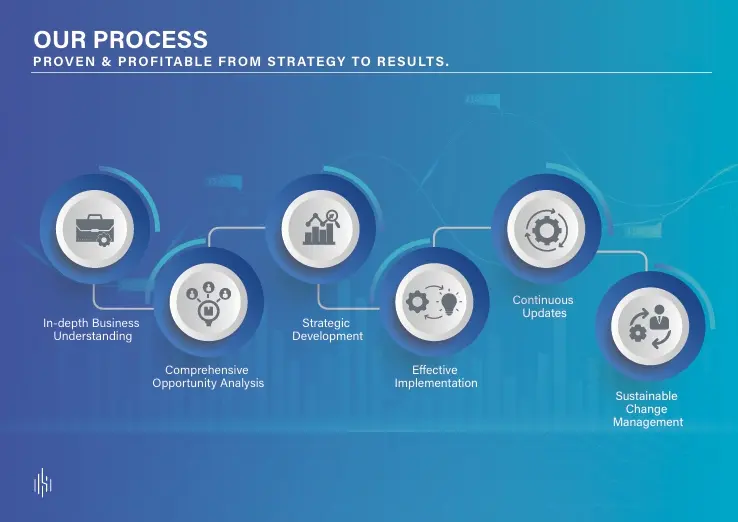 OUR PROCESS
PROVEN & PROFITABLE FROM STRATEGY TO RESULTS.

In-depth Business Understanding

Comprehensive Opportunity Analysis

Strategic Development

Effective Implementation

Continuous Updates

Sustainable Change Management